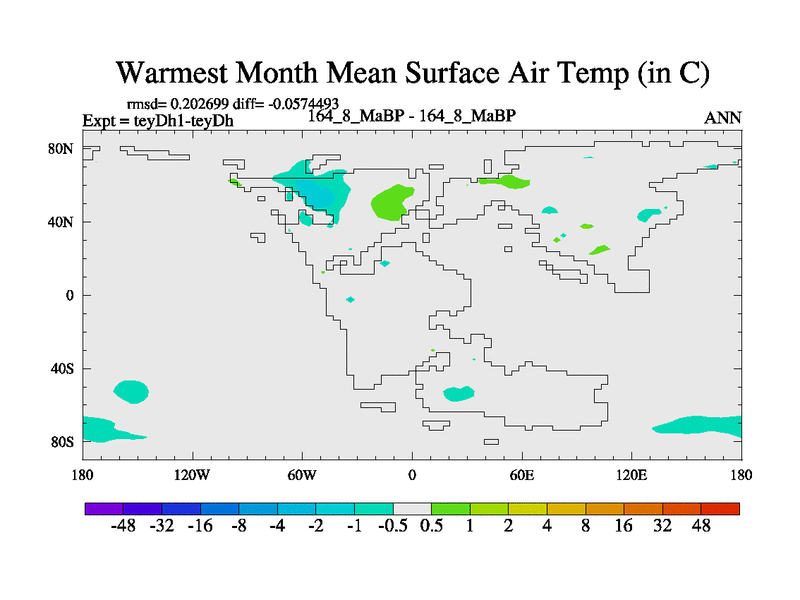 Warmest Month Mean Surface Air Temp (in C)

rmsd= 0.202699 diff= -0.0574493
Expt = teyDh1-teyDh
164_8_MaBP - 164_8_MaBP
ANN

80N
40N
0
40S
80S

180
120W
60W
0
60E
120E
180

-48 -32 -16 -8 -4 -2 -1 -0.5 0.5 1 2 4 8 16 32 48